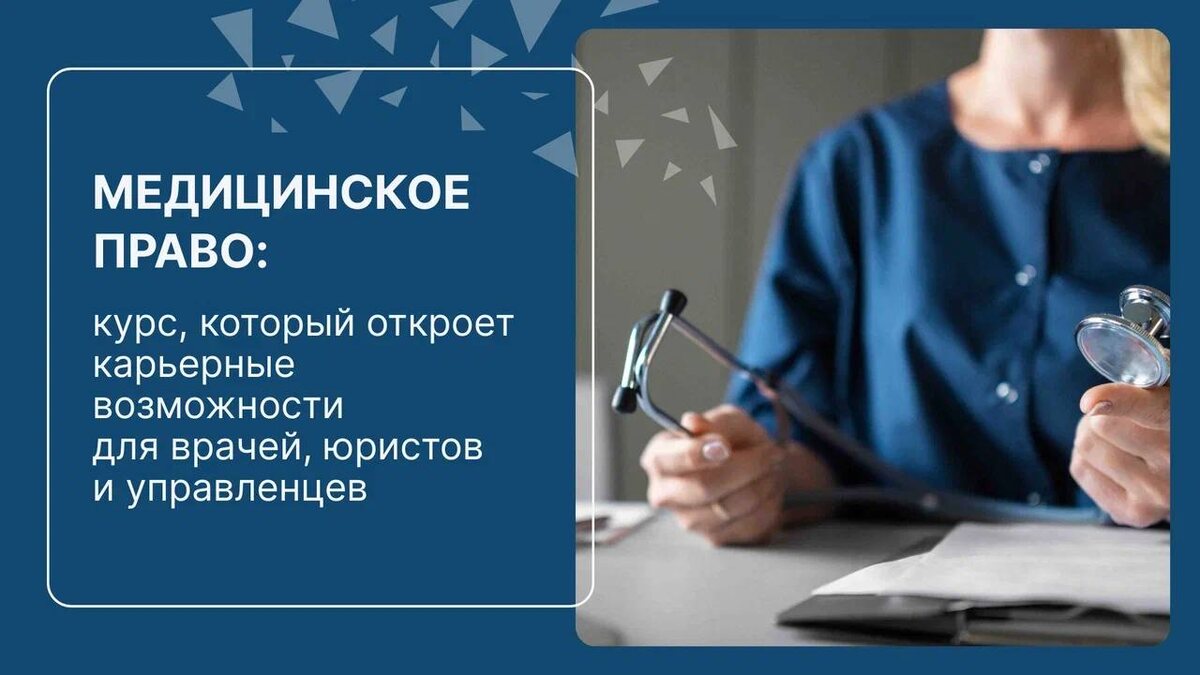 МЕДИЦИНСКОЕ ПРАВО:

курс, который откроет карьерные возможности для врачей, юристов и управленцев